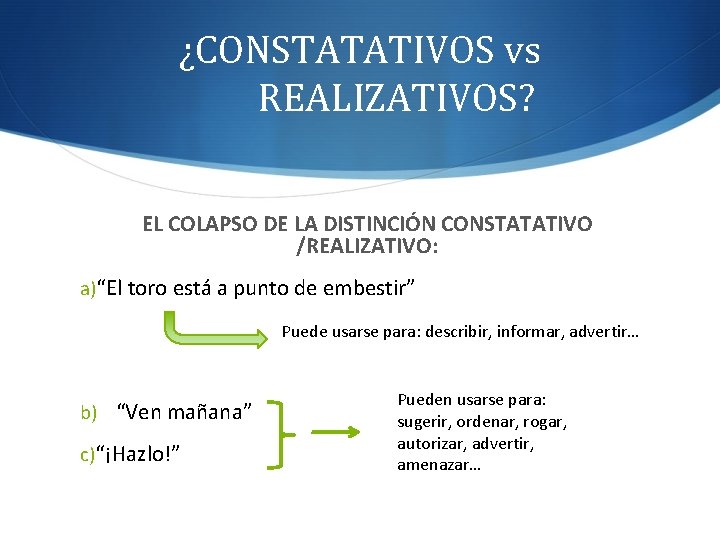 ¿CONSTATATIVOS vs REALIZATIVOS?

EL COLAPSO DE LA DISTINCIÓN CONSTATATIVO /REALIZATIVO:

a)“El toro está a punto de embestir”

Puede usarse para: describir, informar, advertir…

b) “Ven mañana”

c)“¡Hazlo!”

Pueden usarse para: sugerir, ordenar, rogar, autorizar, advertir, amenazar…